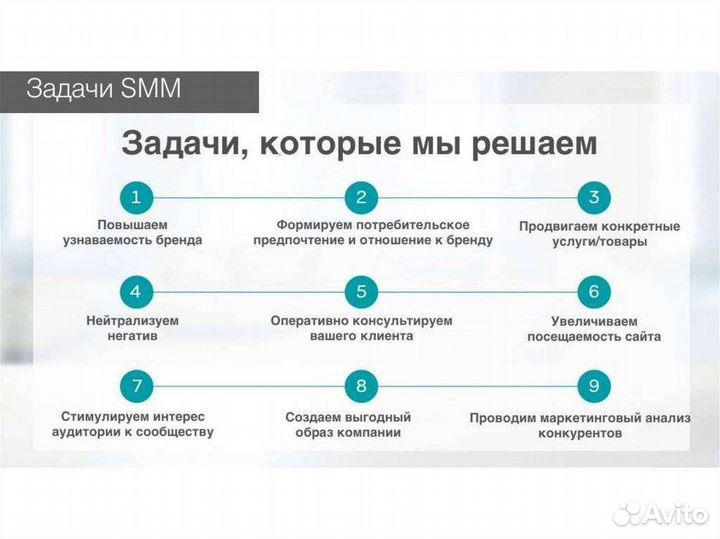 Задачи SMM

Задачи, которые мы решаем

1
Повышаем узнаваемость бренда

2
Формируем потребительское предпочтение и отношение к бренду

3
Продвигаем конкретные услуги/товары

4
Нейтрализуем негатив

5
Оперативно консультируем вашего клиента

6
Увеличиваем посещаемость сайта

7
Стимулируем интерес аудитории к сообществу

8
Создаем выгодный образ компании

9
Проводим маркетинговый анализ конкурентов

Avito